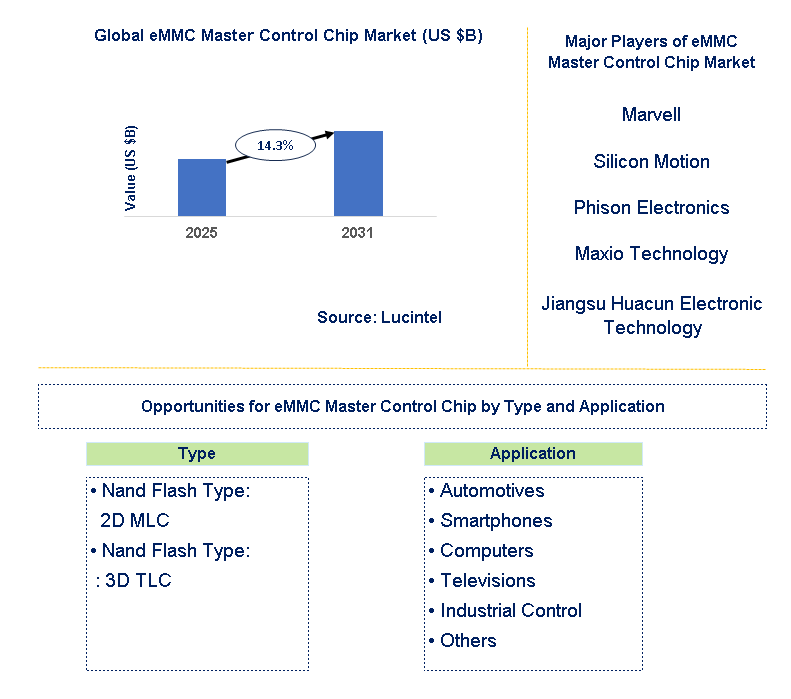 Global eMMC Master Control Chip Market (US $B)

Value (US $B)

14.3%

2025

2031

Source: Lucintel

Major Players of eMMC Master Control Chip Market

Marvell

Silicon Motion

Phison Electronics

Maxio Technology

Jiangsu Huacun Electronic Technology

Opportunities for eMMC Master Control Chip by Type and Application

Type

• Nand Flash Type: 2D MLC
• Nand Flash Type: : 3D TLC

Application

• Automotives
• Smartphones
• Computers
• Televisions
• Industrial Control
• Others